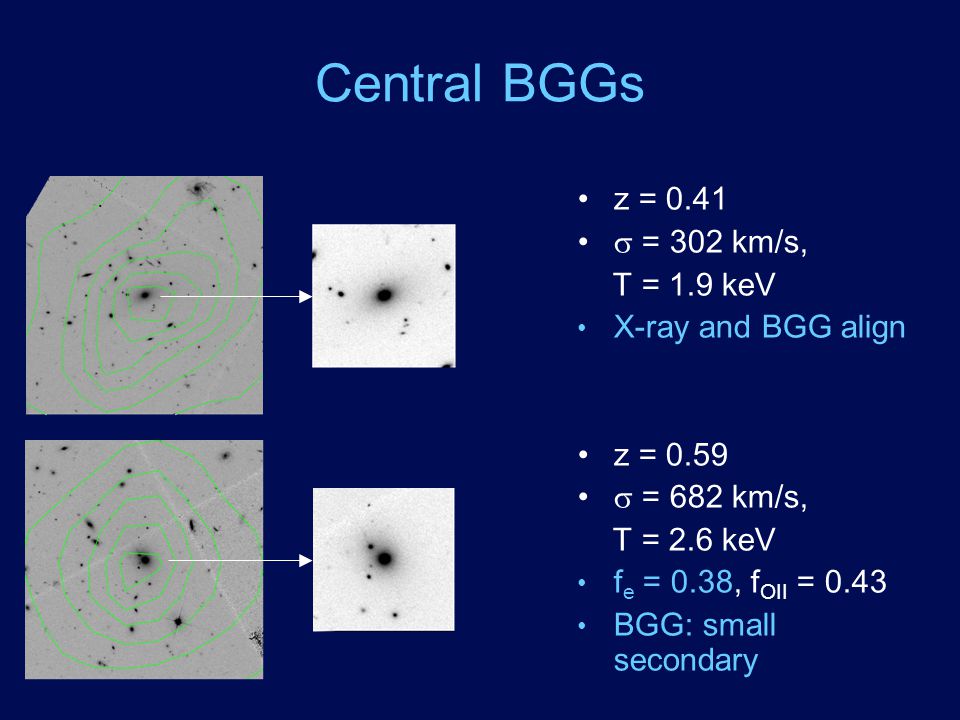 Central BGGs

• z = 0.41
• $\sigma$ = 302 km/s, T = 1.9 keV
• X-ray and BGG align

• z = 0.59
• $\sigma$ = 682 km/s, T = 2.6 keV
• $f_e$ = 0.38, $f_{OII}$ = 0.43
• BGG: small secondary